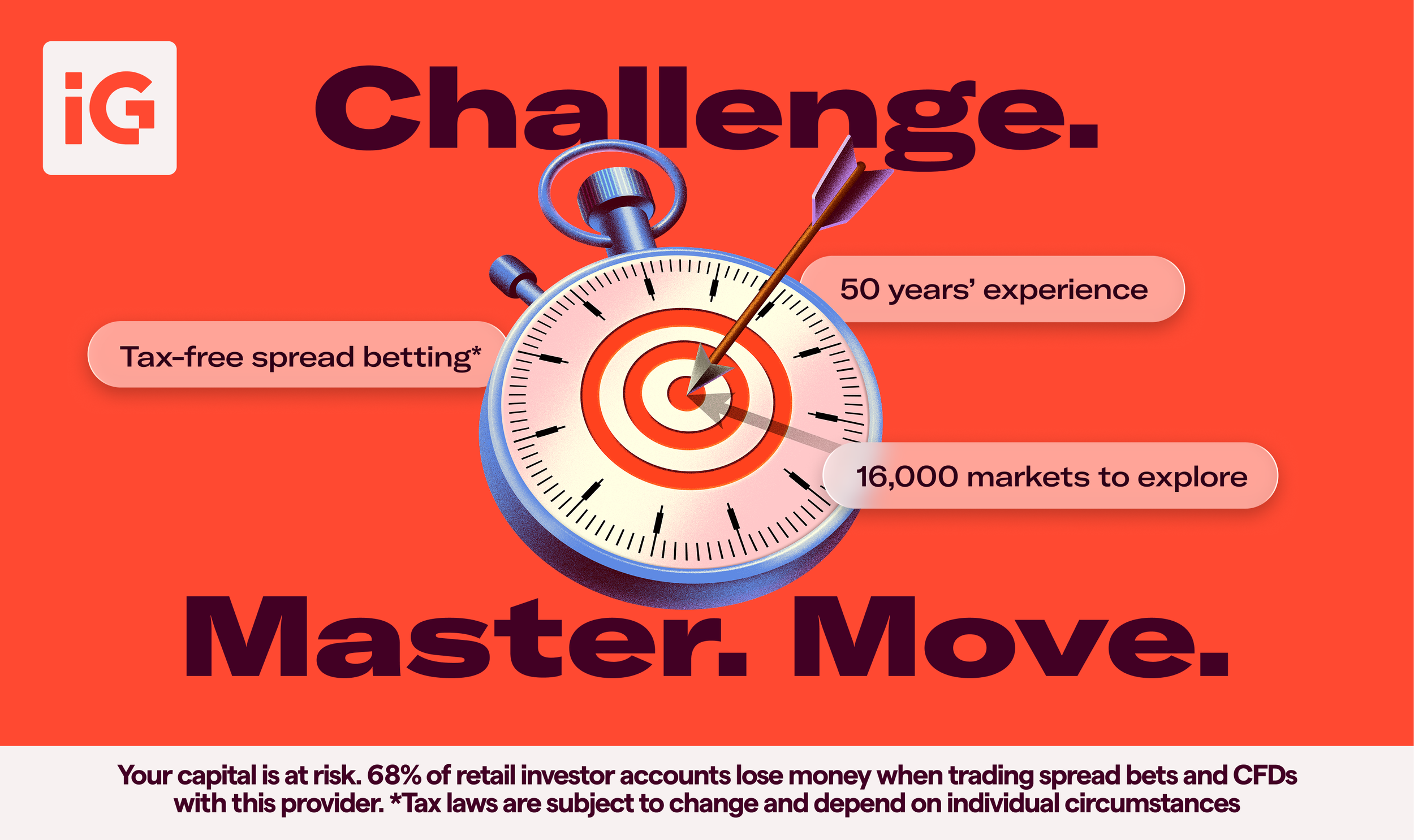 iG

Challenge.

50 years' experience

Tax-free spread betting*

16,000 markets to explore

Master. Move.

Your capital is at risk. 68% of retail investor accounts lose money when trading spread bets and CFDs with this provider. *Tax laws are subject to change and depend on individual circumstances